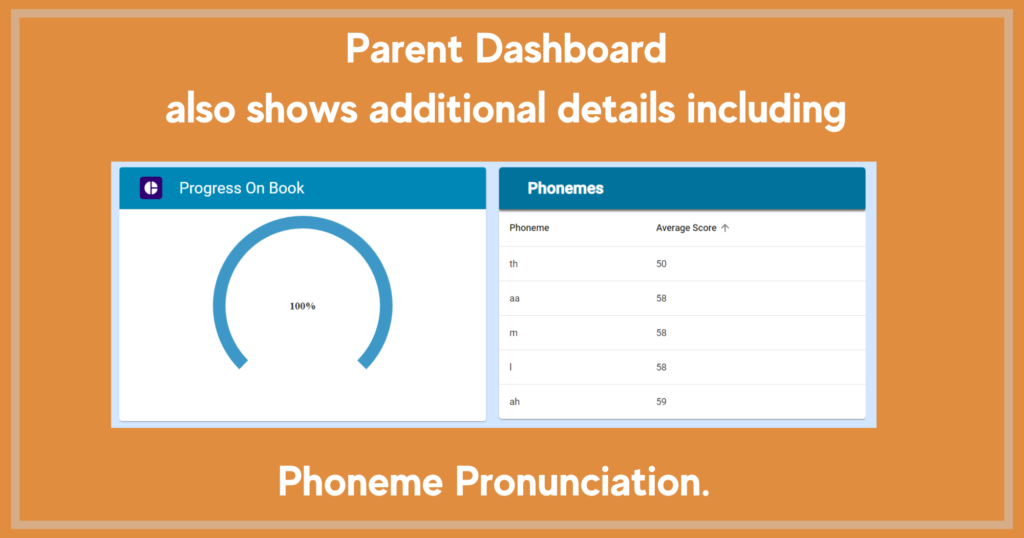 Parent Dashboard
also shows additional details including

Progress On Book

100%

Phonemes

| Phoneme | Average Score ↑ |
|---|---|
| th | 50 |
| aa | 58 |
| m | 58 |
| l | 58 |
| ah | 59 |

Phoneme Pronunciation.